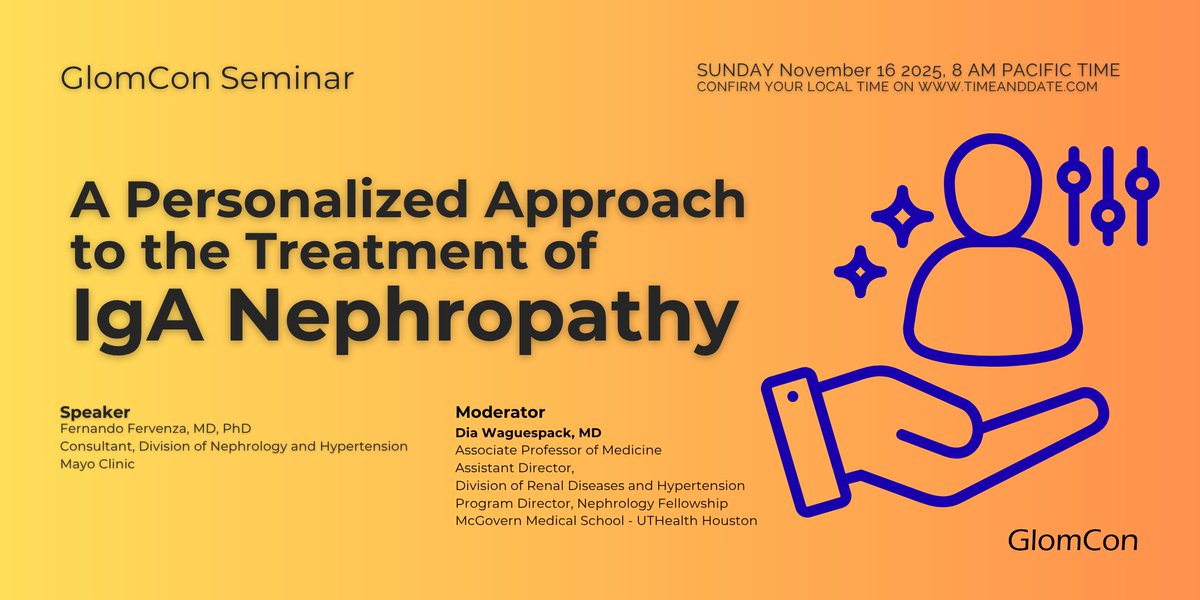 GlomCon Seminar

SUNDAY November 16 2025, 8 AM PACIFIC TIME
CONFIRM YOUR LOCAL TIME ON WWW.TIMEANDDATE.COM

A Personalized Approach to the Treatment of IgA Nephropathy

Speaker
Fernando Fervenza, MD, PhD
Consultant, Division of Nephrology and Hypertension
Mayo Clinic

Moderator
Dia Waguespack, MD
Associate Professor of Medicine
Assistant Director,
Division of Renal Diseases and Hypertension
Program Director, Nephrology Fellowship
McGovern Medical School - UTHealth Houston

GlomCon